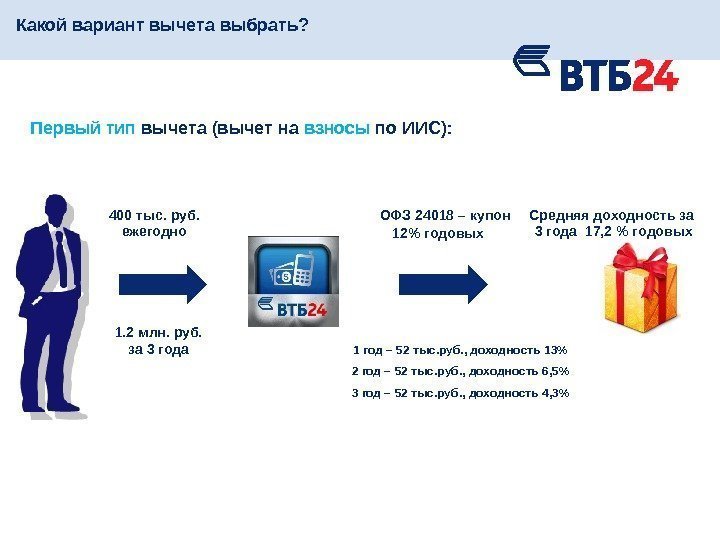 Какой вариант вычета выбрать?

ВТБ24

Первый тип вычета (вычет на взносы по ИИС):

400 тыс. руб. ежегодно

1.2 млн. руб. за 3 года

ВТБ24

ОФЗ 24018 – купон 12% годовых

Средняя доходность за 3 года 17,2 % годовых

1 год – 52 тыс.руб., доходность 13%

2 год – 52 тыс.руб., доходность 6,5%

3 год – 52 тыс.руб., доходность 4,3%